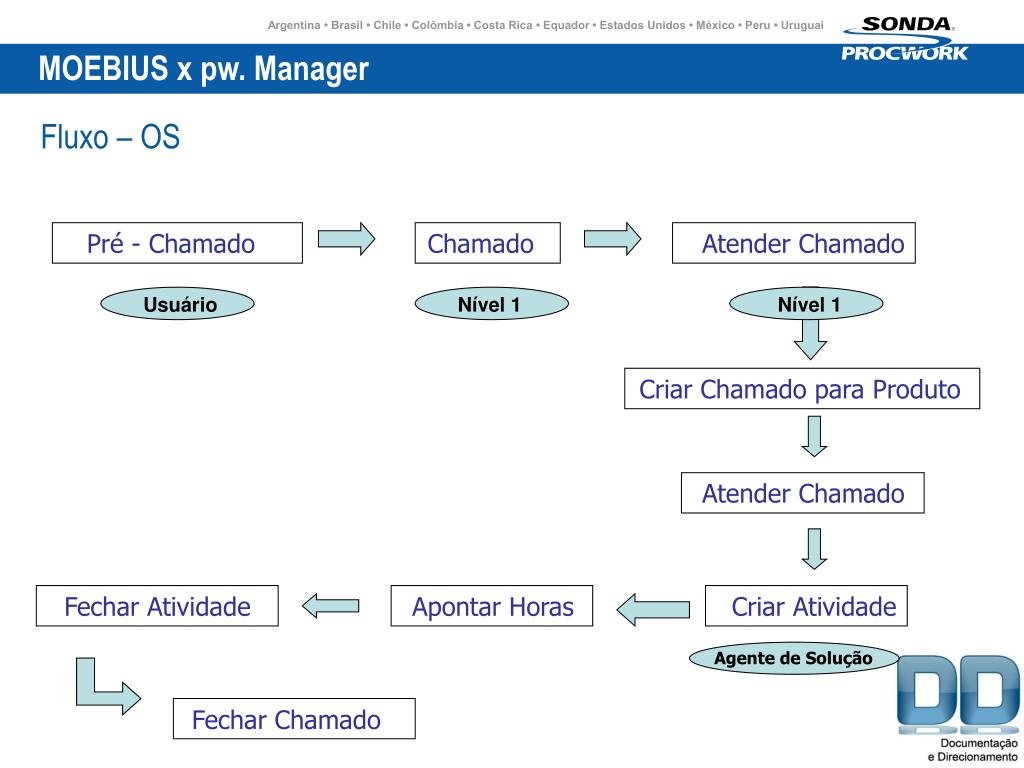 Argentina • Brasil • Chile • Colômbia • Costa Rica • Equador • Estados Unidos • México • Peru • Uruguai

SONDA PROCWORK

MOEBIUS x pw. Manager

Fluxo – OS

Pré - Chamado

Usuário

Chamado

Nível 1

Atender Chamado

Nível 1

Criar Chamado para Produto

Atender Chamado

Criar Atividade

Agente de Solução

Apontar Horas

Fechar Atividade

Fechar Chamado

DD

Documentação e Direcionamento